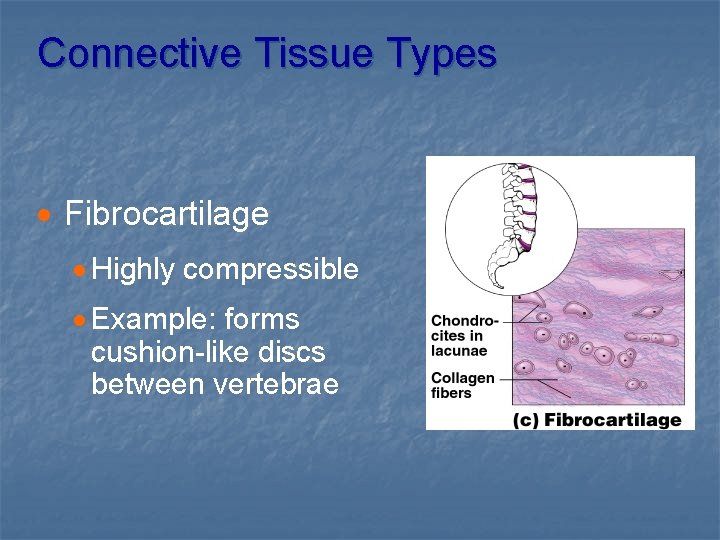 Connective Tissue Types

Fibrocartilage

Highly compressible

Example: forms cushion-like discs between vertebrae

Chondrocites in lacunae

Collagen fibers

(c) Fibrocartilage